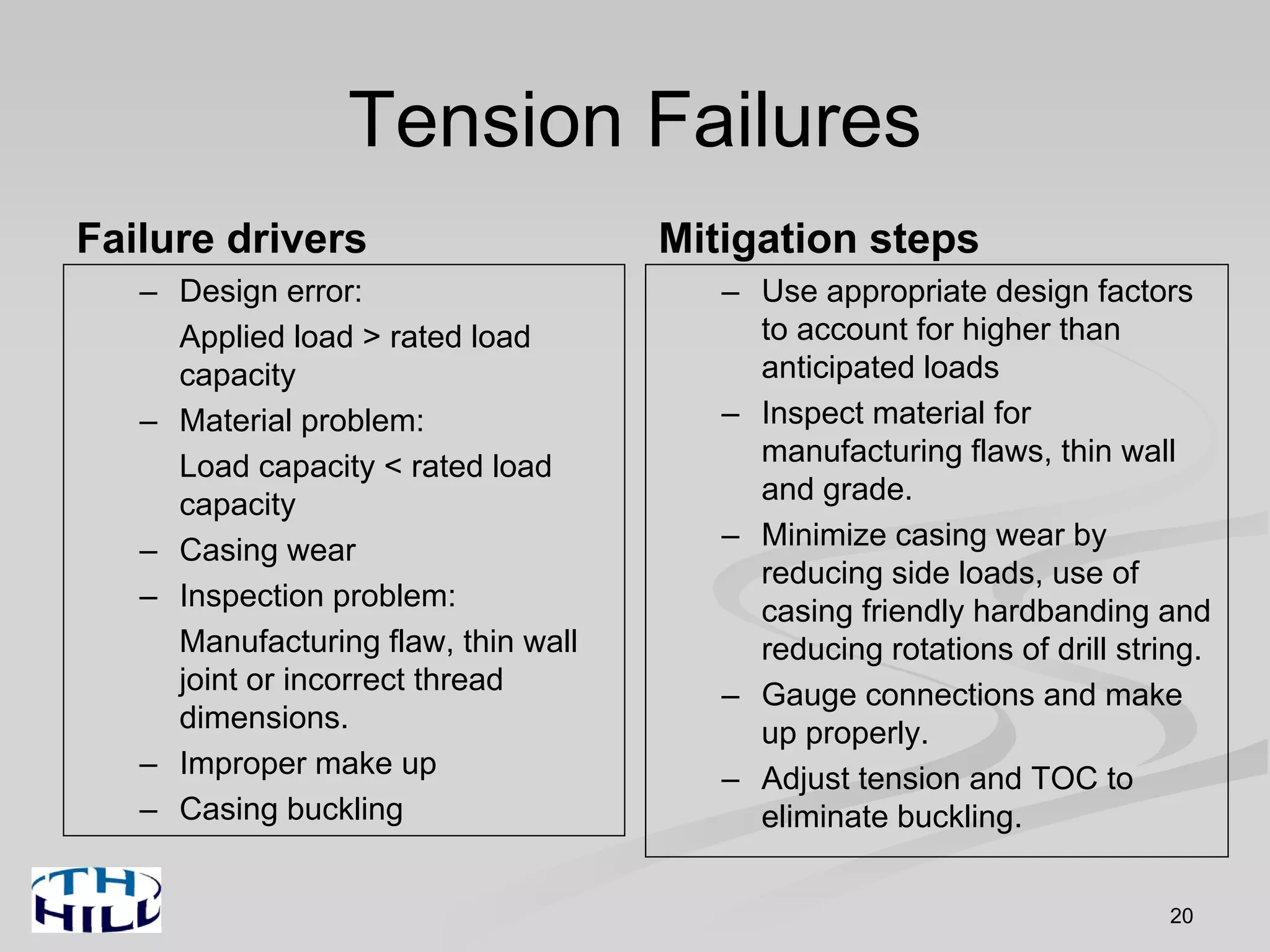 Tension Failures

Failure drivers

– Design error:

Applied load > rated load capacity

– Material problem:

Load capacity < rated load capacity

– Casing wear

– Inspection problem:

Manufacturing flaw, thin wall joint or incorrect thread dimensions.

– Improper make up

– Casing buckling

Mitigation steps

– Use appropriate design factors to account for higher than anticipated loads

– Inspect material for manufacturing flaws, thin wall and grade.

– Minimize casing wear by reducing side loads, use of casing friendly hardbanding and reducing rotations of drill string.

– Gauge connections and make up properly.

– Adjust tension and TOC to eliminate buckling.

TH HILL

20